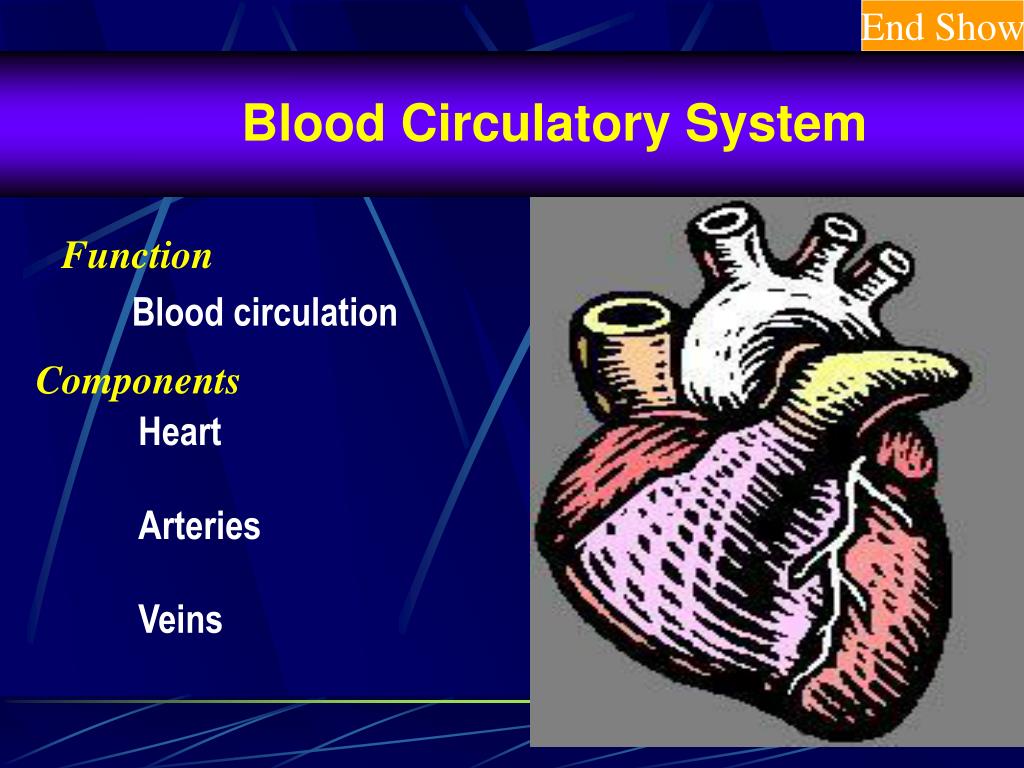 End Show

Blood Circulatory System

Function

Blood circulation

Components

Heart

Arteries

Veins